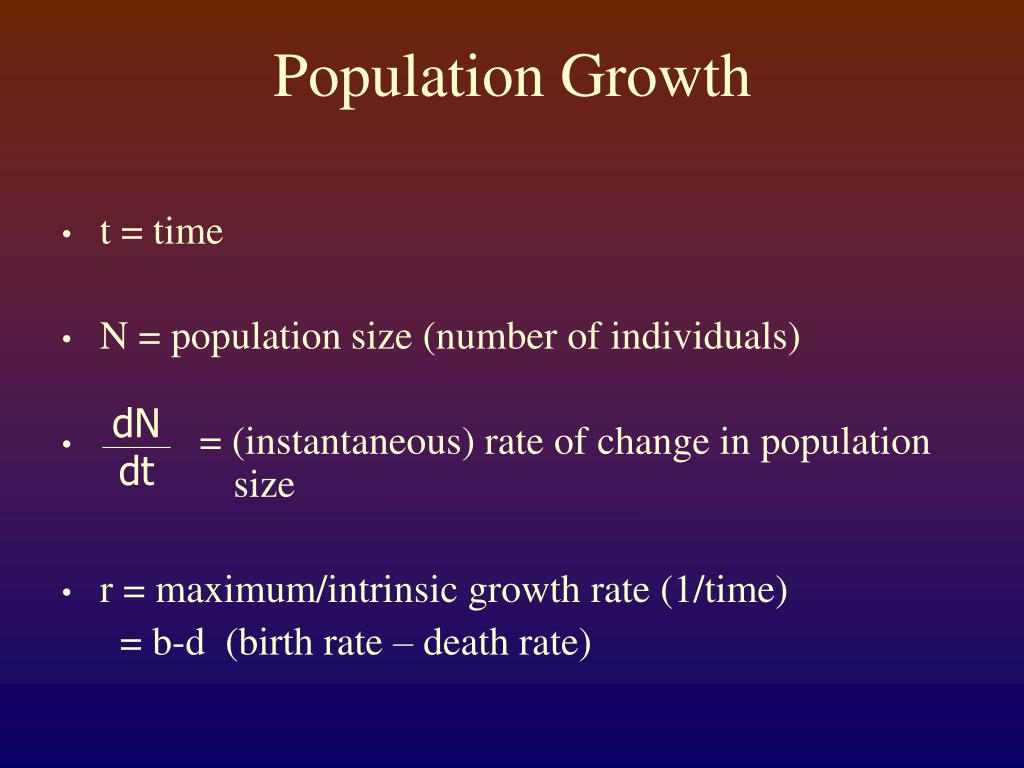 Population Growth

• t = time

• N = population size (number of individuals)

• $\frac{dN}{dt}$ = (instantaneous) rate of change in population size

• r = maximum/intrinsic growth rate (1/time)
= b-d (birth rate – death rate)